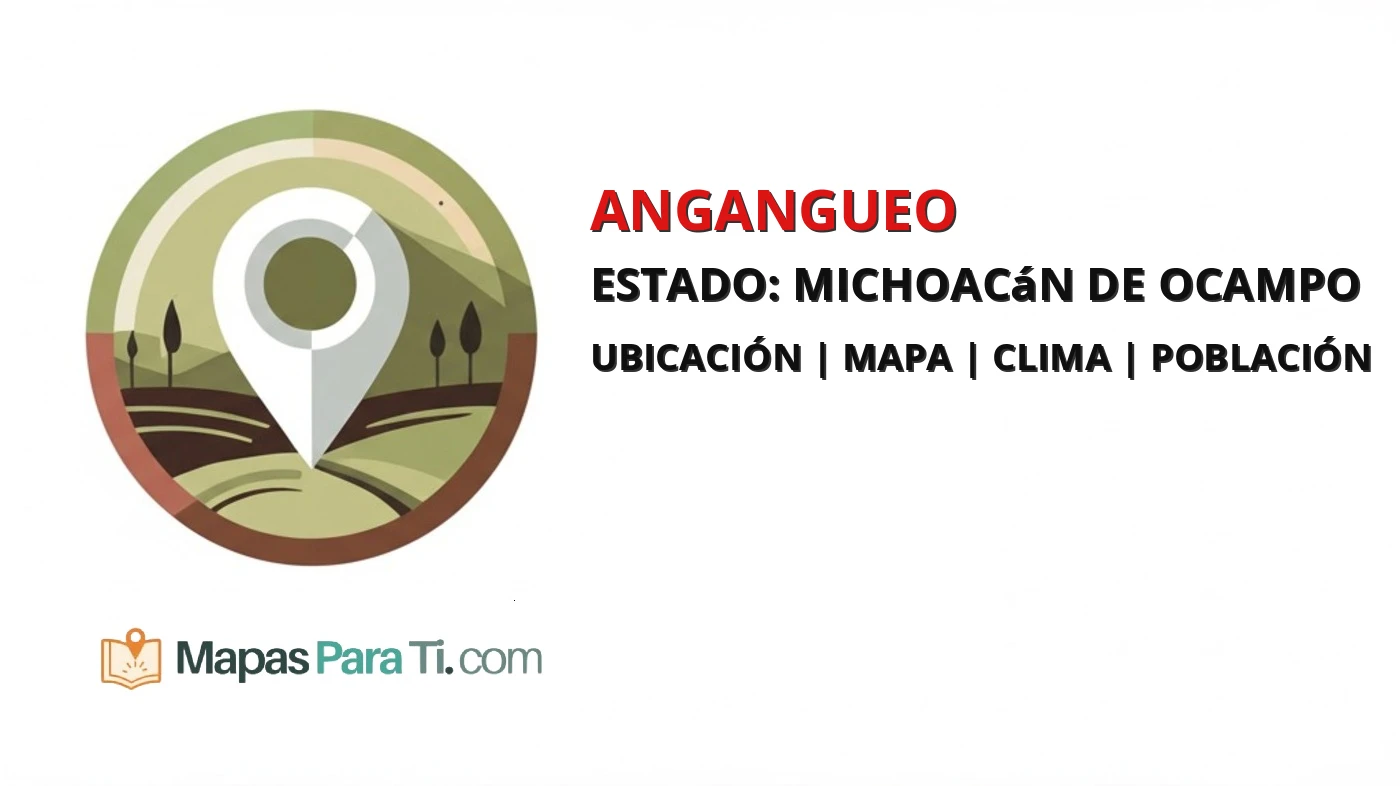 ANGANGUEO
ESTADO: MICHOACáN DE OCAMPO
UBICACIÓN | MAPA | CLIMA | POBLACIÓN

MapasParaTi.com